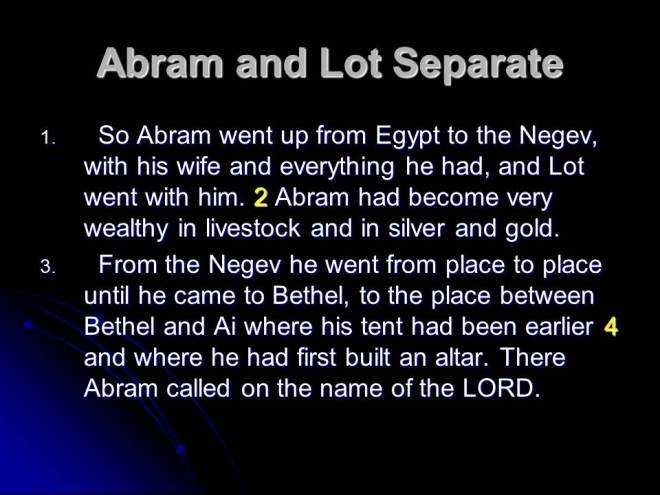 Abram and Lot Separate

1. So Abram went up from Egypt to the Negev, with his wife and everything he had, and Lot went with him. 2 Abram had become very wealthy in livestock and in silver and gold.

3. From the Negev he went from place to place until he came to Bethel, to the place between Bethel and Ai where his tent had been earlier 4 and where he had first built an altar. There Abram called on the name of the LORD.